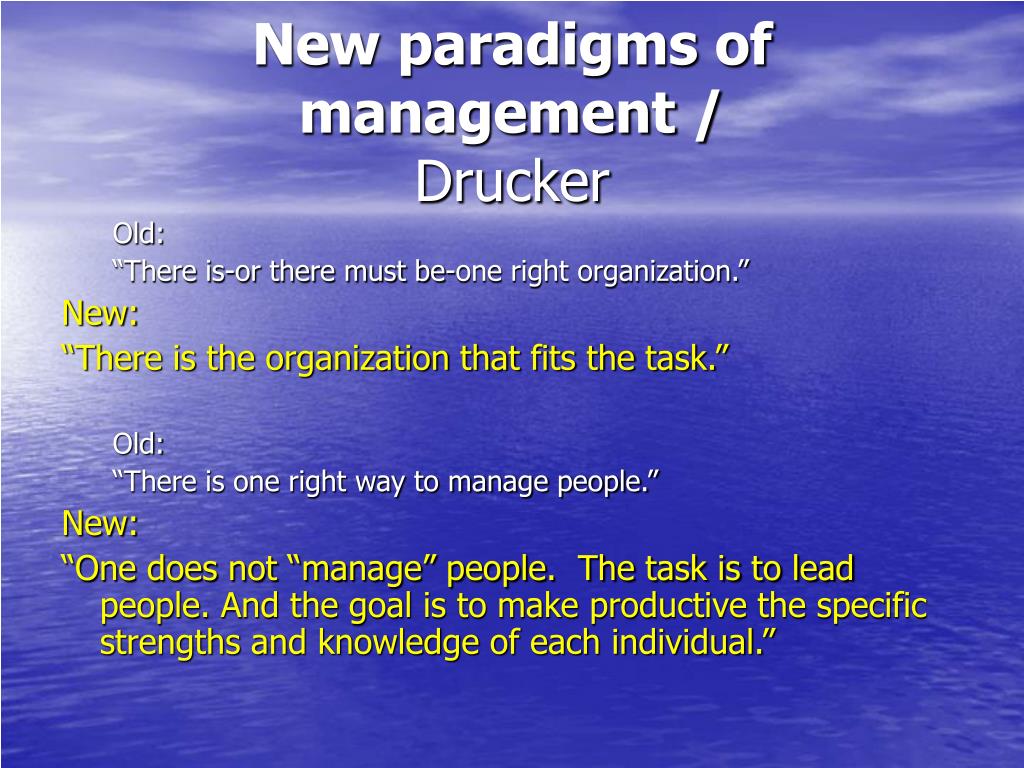 New paradigms of management / Drucker

Old:

“There is-or there must be-one right organization.”

New:

“There is the organization that fits the task.”

Old:

“There is one right way to manage people.”

New:

“One does not “manage” people. The task is to lead people. And the goal is to make productive the specific strengths and knowledge of each individual.”